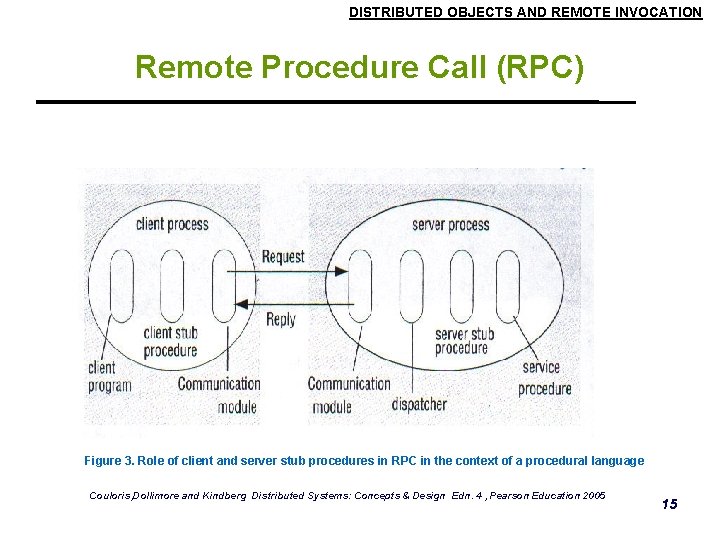 DISTRIBUTED OBJECTS AND REMOTE INVOCATION

Remote Procedure Call (RPC)

client process

Request

Reply

client stub procedure

client program

Communication module

server process

server stub procedure

service procedure

Communication module

dispatcher

Figure 3. Role of client and server stub procedures in RPC in the context of a procedural language

Couloris,Dollimore and Kindberg Distributed Systems: Concepts & Design Edn. 4 , Pearson Education 2005

15